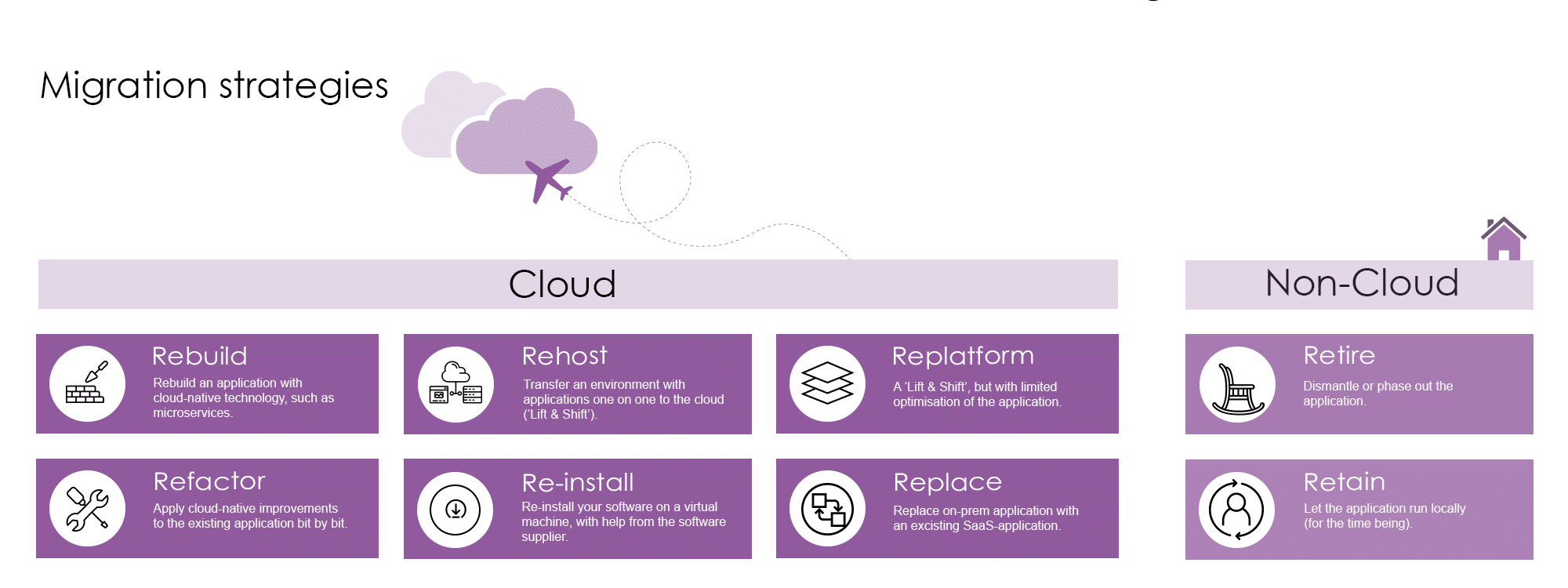 Migration strategies

Cloud

Non-Cloud

Rebuild
Rebuild an application with cloud-native technology, such as microservices.

Rehost
Transfer an environment with applications one on one to the cloud ('Lift & Shift').

Replatform
A 'Lift & Shift', but with limited optimisation of the application.

Retire
Dismantle or phase out the application.

Refactor
Apply cloud-native improvements to the existing application bit by bit.

Re-install
Re-install your software on a virtual machine, with help from the software supplier.

Replace
Replace on-prem application with an excisting SaaS-application.

Retain
Let the application run locally (for the time being).